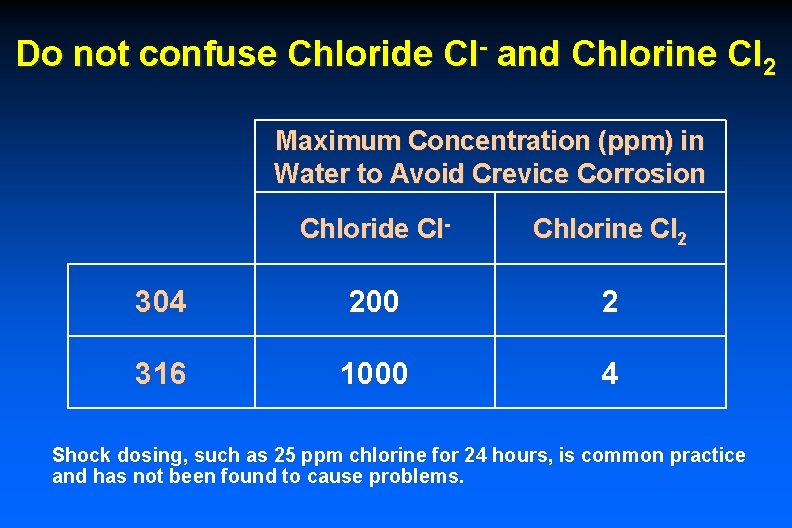 Do not confuse Chloride $Cl^-$ and Chlorine $Cl_2$

| | Maximum Concentration (ppm) in Water to Avoid Crevice Corrosion | |
|---|---|---|
| | Chloride $Cl^-$ | Chlorine $Cl_2$ |
| 304 | 200 | 2 |
| 316 | 1000 | 4 |

Shock dosing, such as 25 ppm chlorine for 24 hours, is common practice and has not been found to cause problems.